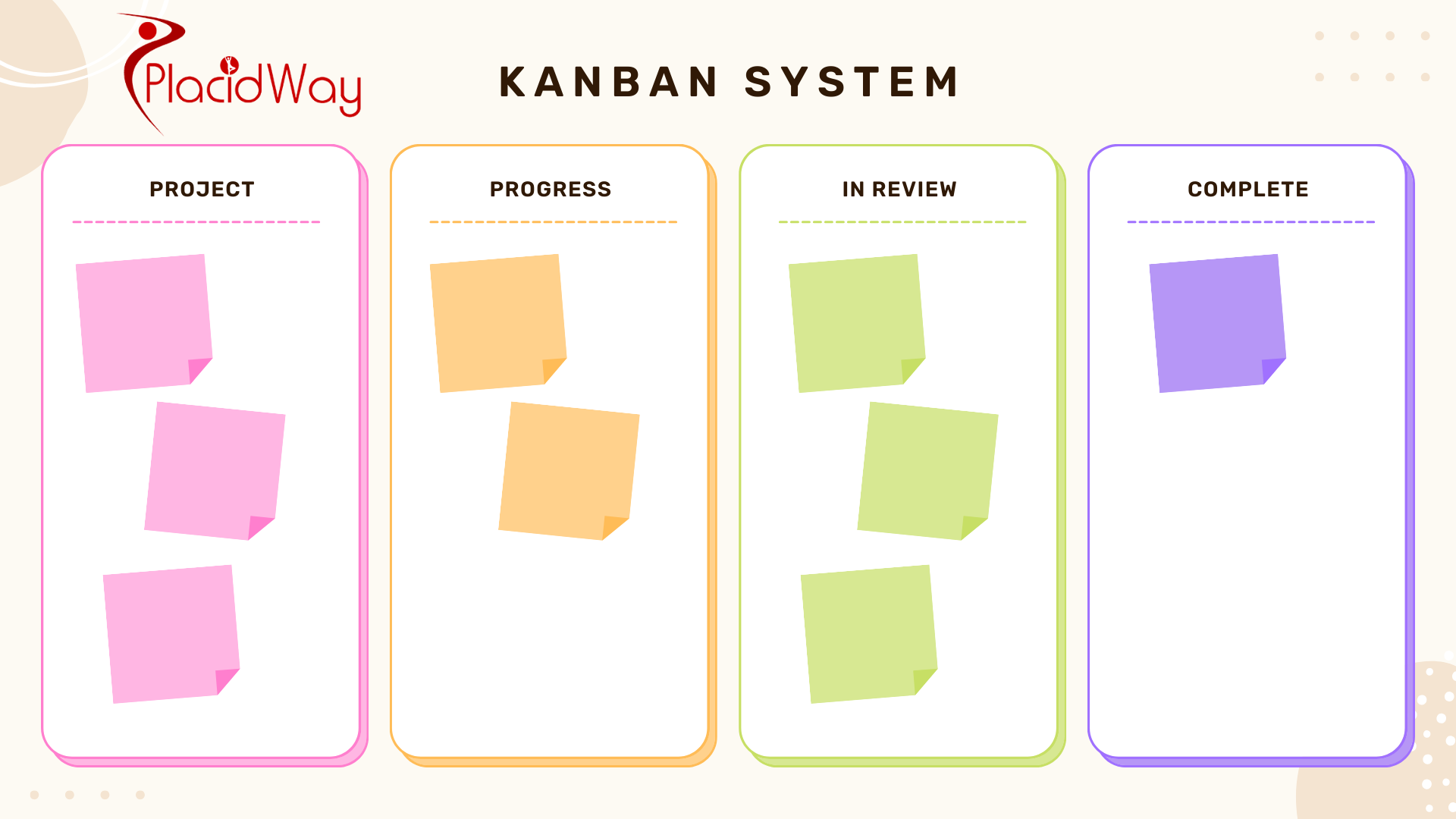 PlacidWay

KANBAN SYSTEM

PROJECT

PROGRESS

IN REVIEW

COMPLETE